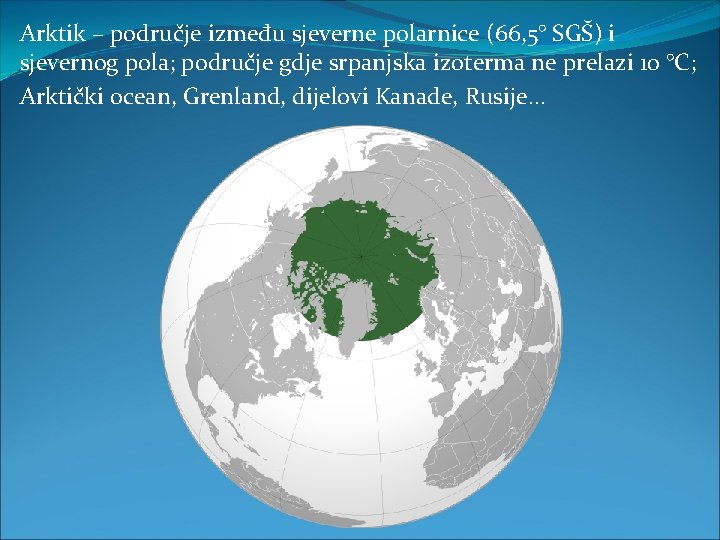 Arktik – područje između sjeverne polarnice (66,5° SGŠ) i sjevernog pola; područje gdje srpanjska izoterma ne prelazi 10 °C; Arktički ocean, Grenland, dijelovi Kanade, Rusije…